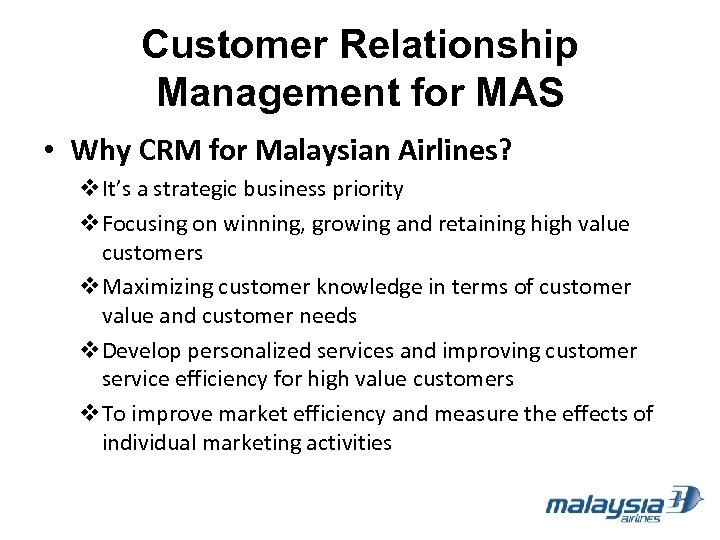 Customer Relationship Management for MAS

• Why CRM for Malaysian Airlines?

❖ It's a strategic business priority

❖ Focusing on winning, growing and retaining high value customers

❖ Maximizing customer knowledge in terms of customer value and customer needs

❖ Develop personalized services and improving customer service efficiency for high value customers

❖ To improve market efficiency and measure the effects of individual marketing activities

malaysia airlines